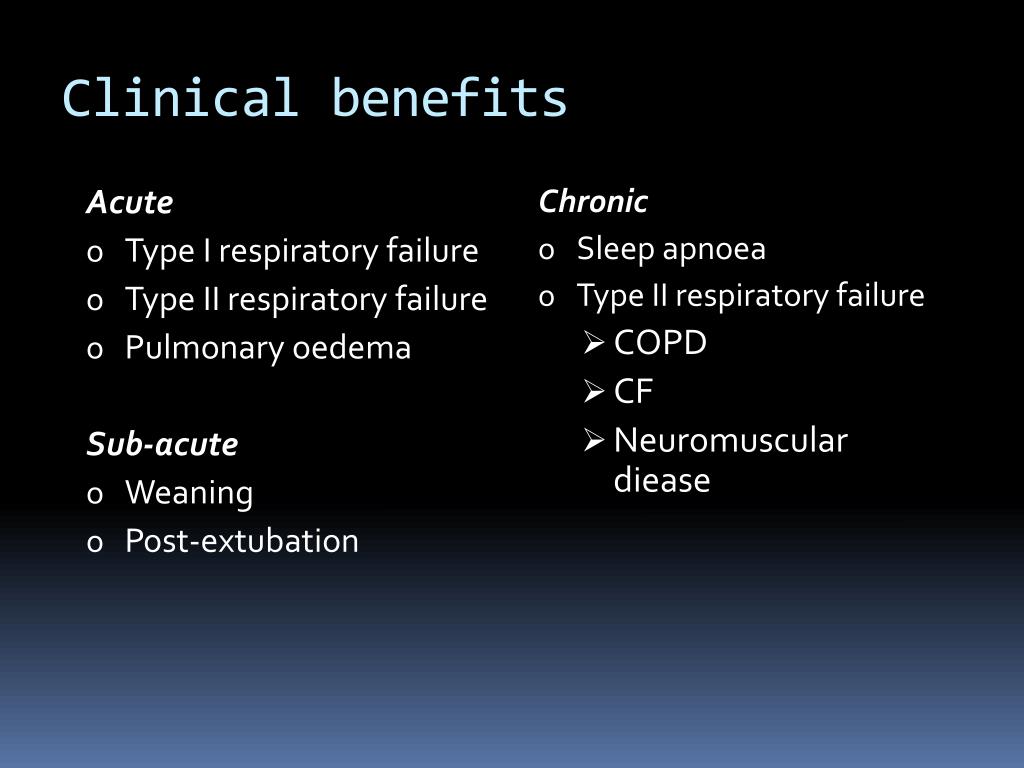 Clinical benefits

Acute
o Type I respiratory failure
o Type II respiratory failure
o Pulmonary oedema

Sub-acute
o Weaning
o Post-extubation

Chronic
o Sleep apnoea
o Type II respiratory failure
➢ COPD
➢ CF
➢ Neuromuscular diease